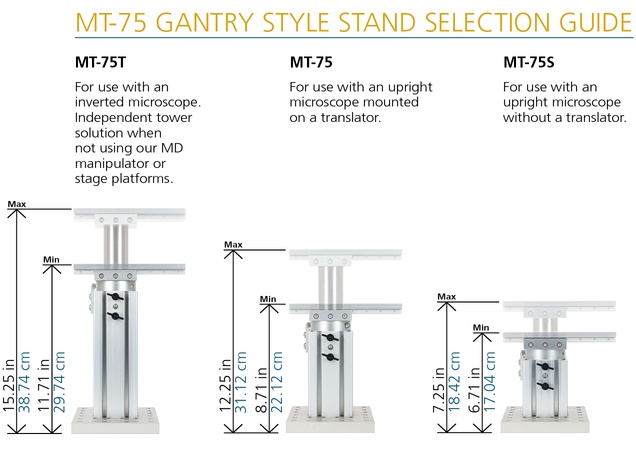 MT-75 GANTRY STYLE STAND SELECTION GUIDE

MT-75T

For use with an inverted microscope. Independent tower solution when not using our MD manipulator or stage platforms.

MT-75

For use with an upright microscope mounted on a translator.

MT-75S

For use with an upright microscope without a translator.

Max

Min

15.25 in
38.74 cm

11.71 in
29.74 cm

Max

Min

12.25 in
31.12 cm

8.71 in
22.12 cm

Max

Min

7.25 in
18.42 cm

6.71 in
17.04 cm